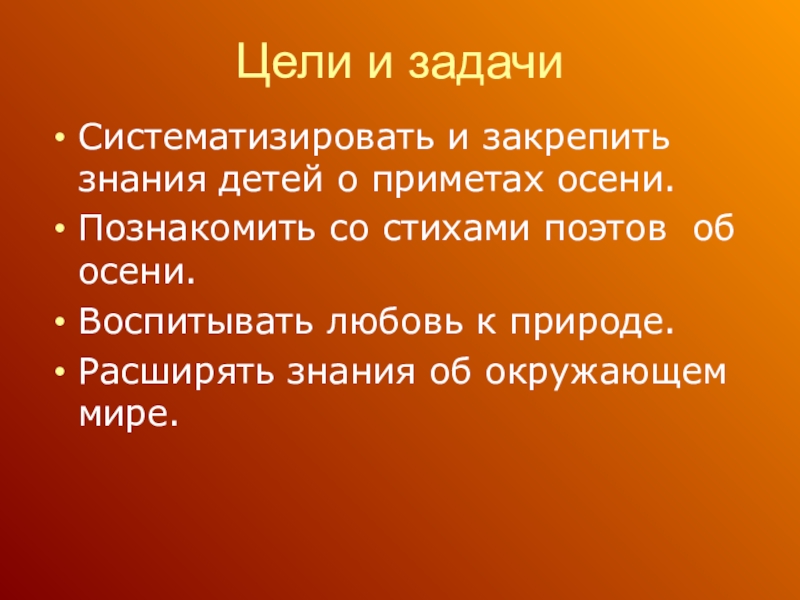 Цели и задачи

• Систематизировать и закрепить знания детей о приметах осени.
• Познакомить со стихами поэтов об осени.
• Воспитывать любовь к природе.
• Расширять знания об окружающем мире.